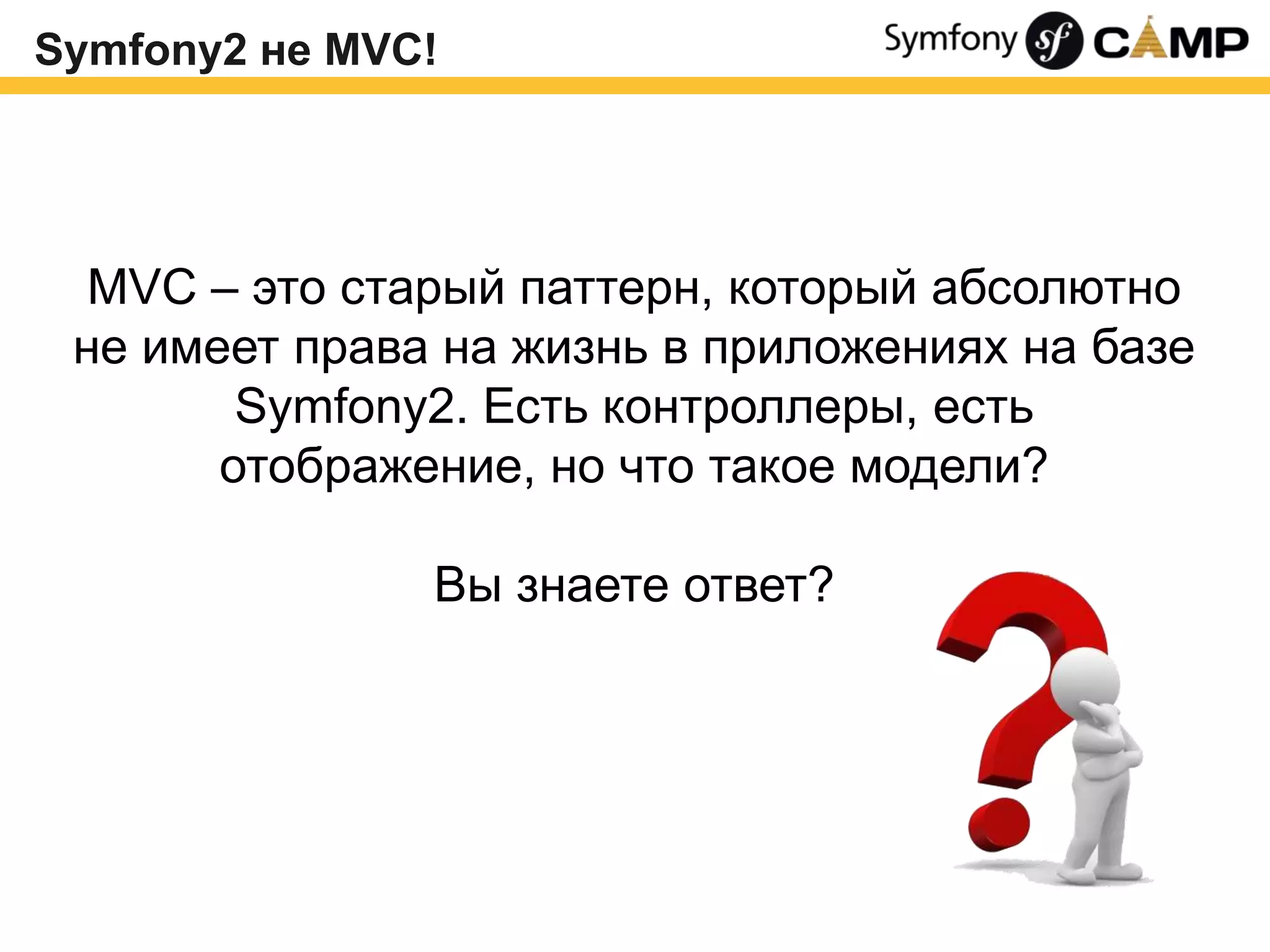 Symfony2 не MVC!

Symfony sf CAMP

MVC – это старый паттерн, который абсолютно не имеет права на жизнь в приложениях на базе Symfony2. Есть контроллеры, есть отображение, но что такое модели?

Вы знаете ответ?